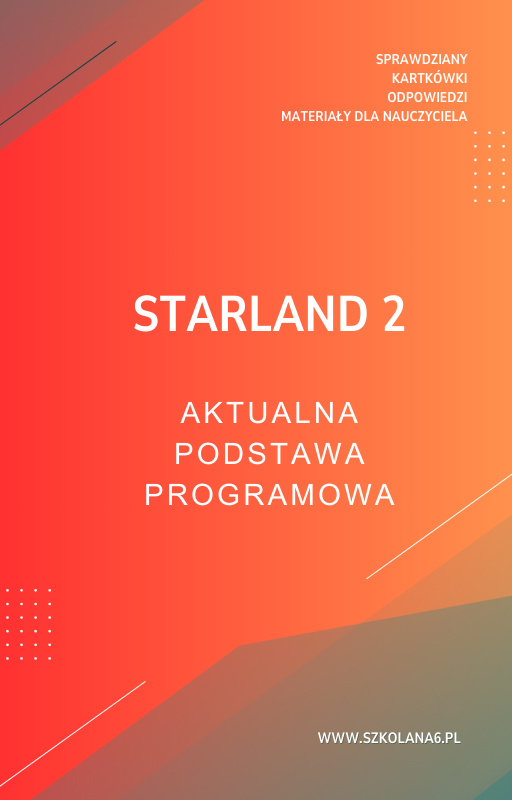 SPRAWDZIANY
KARTKÓWKI
ODPOWIEDZI
MATERIAŁY DLA NAUCZYCIELA

STARLAND 2

AKTUALNA
PODSTAWA
PROGRAMOWA

WWW.SZKOLANA6.PL